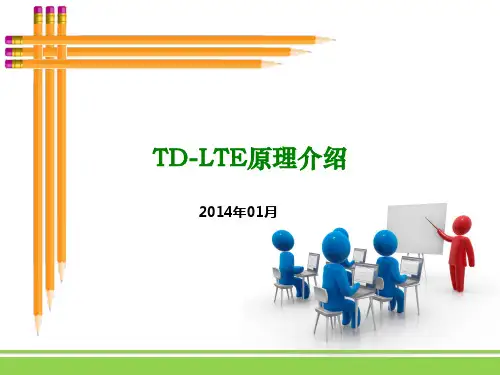 TD-LTE原理介绍

2014年01月